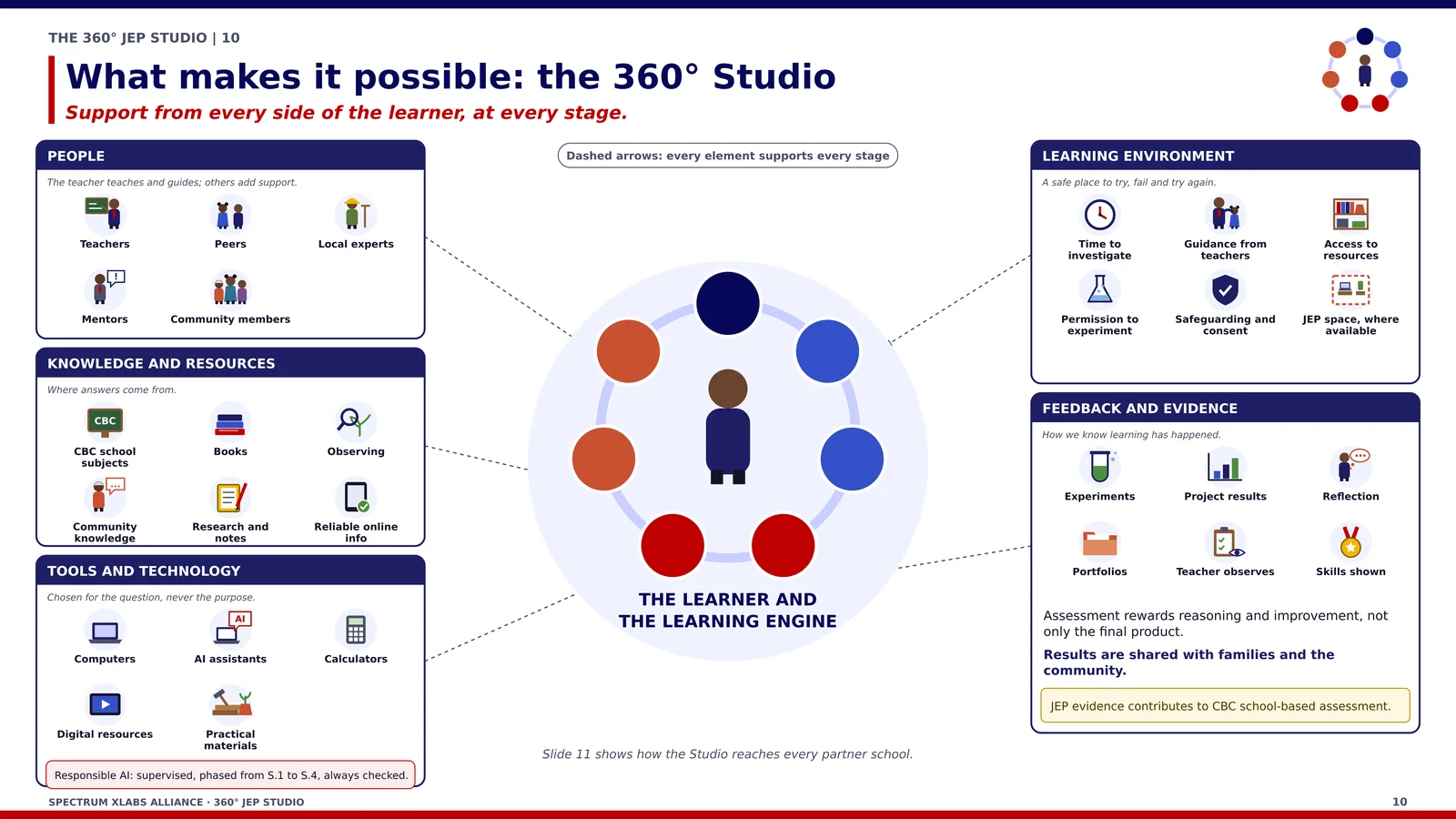 THE 360° JEP STUDIO | 10

What makes it possible: the 360° Studio

Support from every side of the learner, at every stage.

PEOPLE

The teacher teaches and guides; others add support.

Teachers

Peers

Local experts

Mentors

Community members

KNOWLEDGE AND RESOURCES

Where answers come from.

CBC

CBC school subjects

Books

Observing

Community knowledge

Research and notes

Reliable online info

TOOLS AND TECHNOLOGY

Chosen for the question, never the purpose.

Computers

AI

AI assistants

Calculators

Digital resources

Practical materials

Responsible AI: supervised, phased from S.1 to S.4, always checked.

Dashed arrows: every element supports every stage

THE LEARNER AND THE LEARNING ENGINE

Slide 11 shows how the Studio reaches every partner school.

LEARNING ENVIRONMENT

A safe place to try, fail and try again.

Time to investigate

Guidance from teachers

Access to resources

Permission to experiment

Safeguarding and consent

JEP space, where available

FEEDBACK AND EVIDENCE

How we know learning has happened.

Experiments

Project results

Reflection

Portfolios

Teacher observes

Skills shown

Assessment rewards reasoning and improvement, not only the final product.

Results are shared with families and the community.

JEP evidence contributes to CBC school-based assessment.

SPECTRUM XLABS ALLIANCE · 360° JEP STUDIO

10